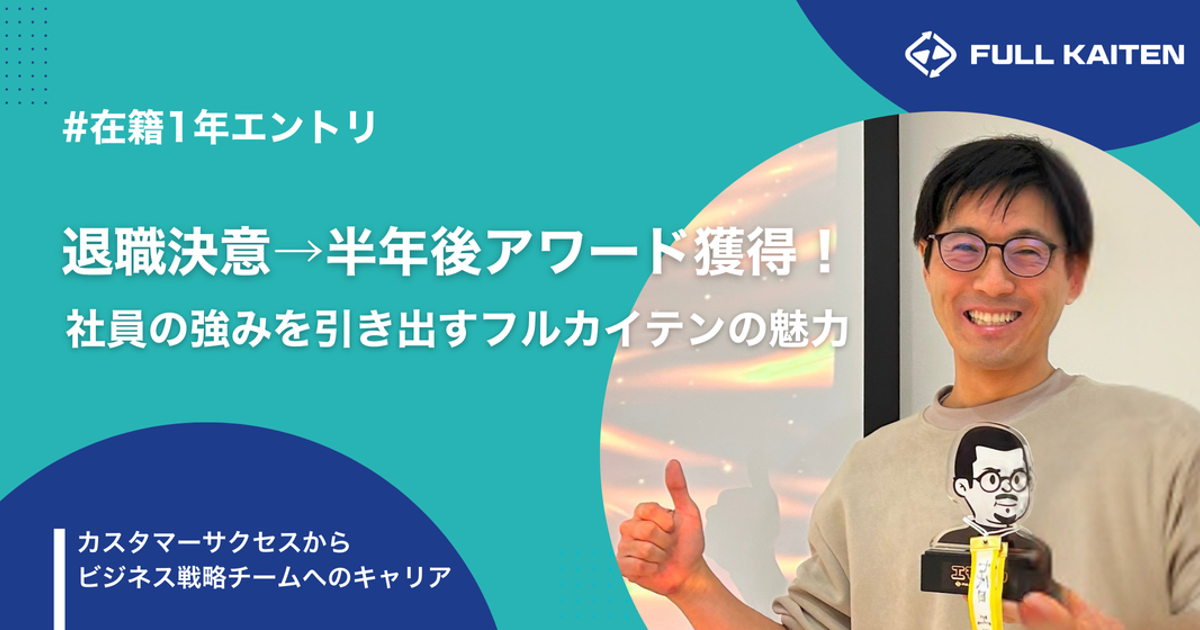 FULL KAITEN

#在籍1年エントリ

退職決意→半年後アワード獲得！

社員の強みを引き出すフルカイテンの魅力

カスタマーサクセスから
ビジネス戦略チームへのキャリア